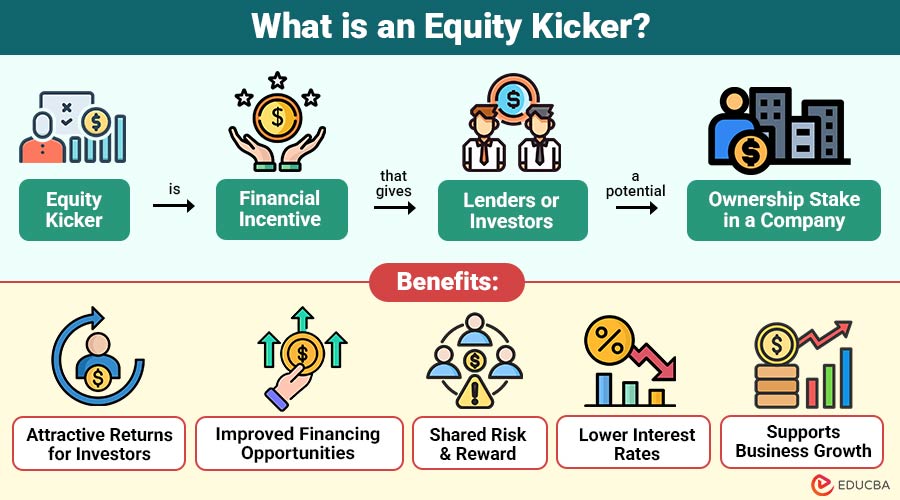 What is an Equity Kicker?

Equity Kicker

is

Financial Incentive

that gives

Lenders or Investors

a potential

Ownership Stake in a Company

Benefits:

Attractive Returns for Investors

Improved Financing Opportunities

Shared Risk & Reward

Lower Interest Rates

Supports Business Growth

EDUCBA